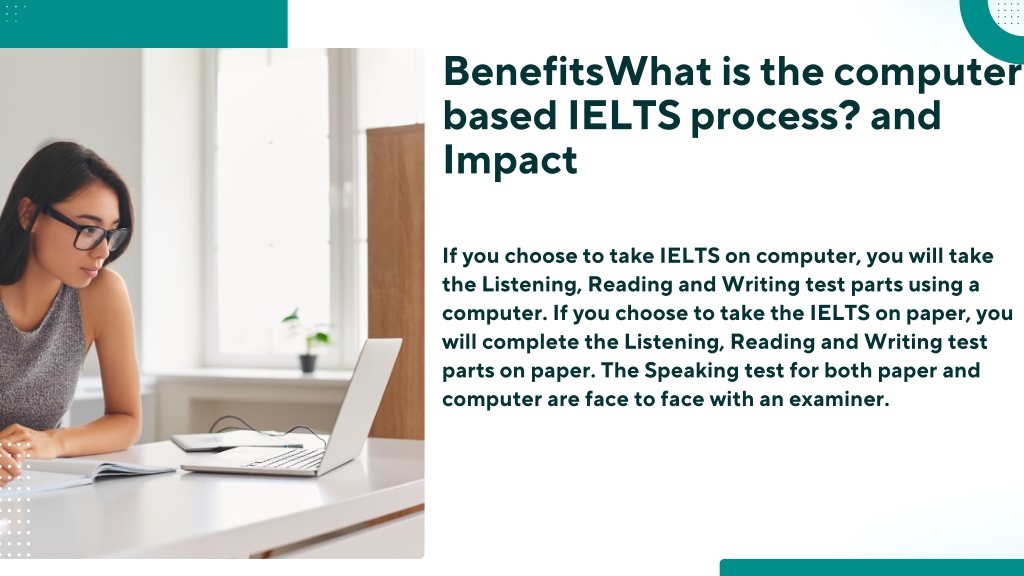 BenefitsWhat is the computer based IELTS process? and Impact

If you choose to take IELTS on computer, you will take the Listening, Reading and Writing test parts using a computer. If you choose to take the IELTS on paper, you will complete the Listening, Reading and Writing test parts on paper. The Speaking test for both paper and computer are face to face with an examiner.